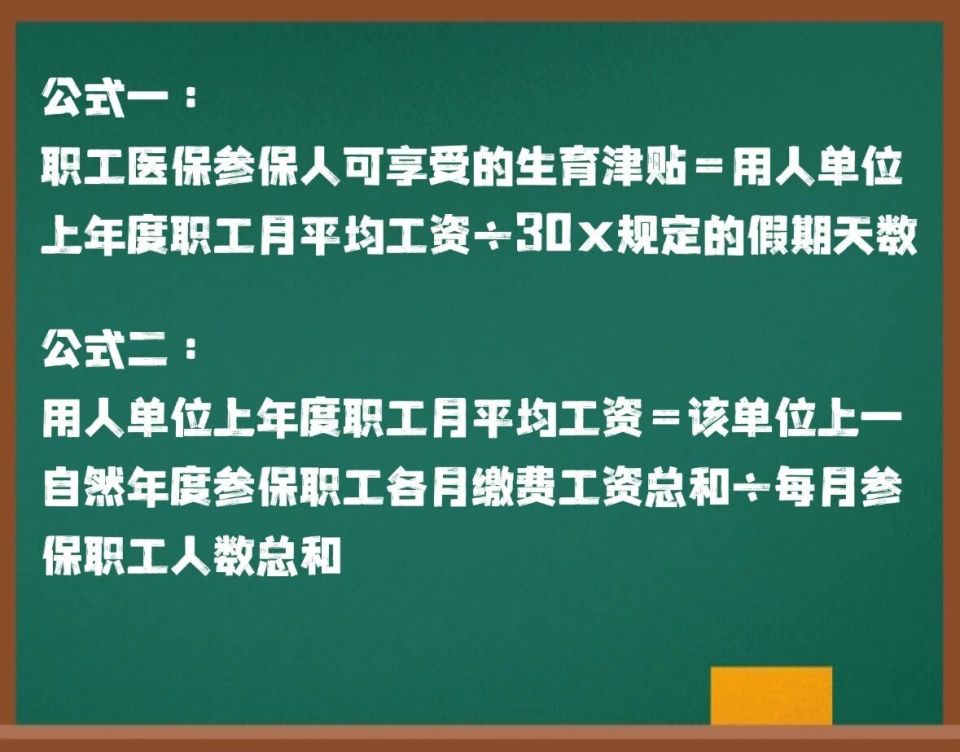 公式一：

职工医保参保人可享受的生育津贴＝用人单位上年度职工月平均工资÷30×规定的假期天数

公式二：

用人单位上年度职工月平均工资＝该单位上一自然年度参保职工各月缴费工资总和÷每月参保职工人数总和